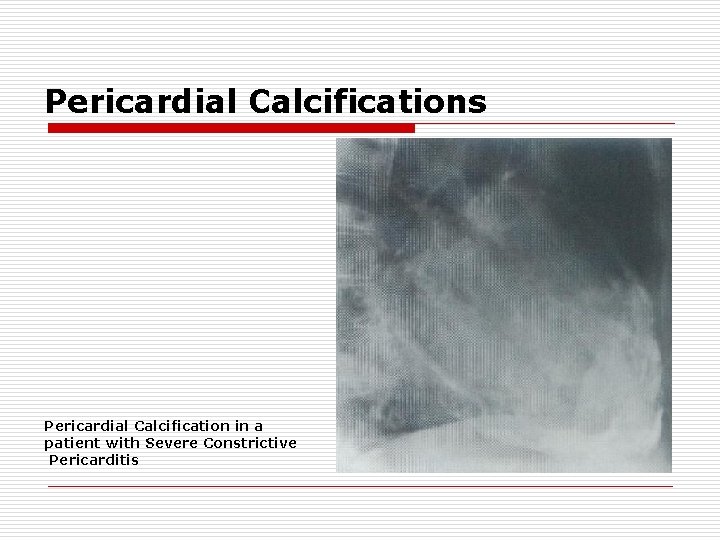 Pericardial Calcifications

Pericardial Calcification in a patient with Severe Constrictive Pericarditis